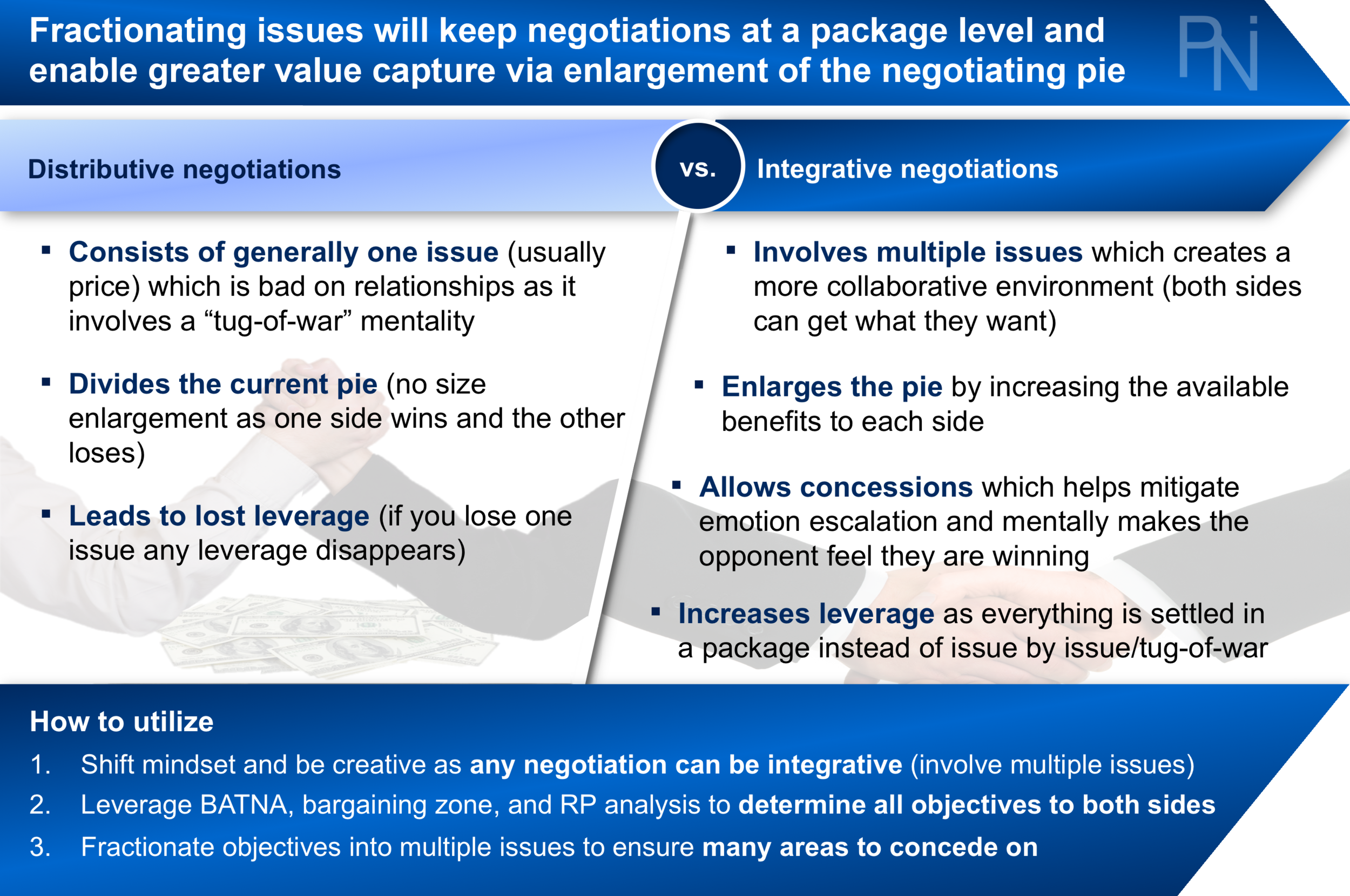 Fractionating issues will keep negotiations at a package level and enable greater value capture via enlargement of the negotiating pie

PNi

Distributive negotiations

vs.

Integrative negotiations

▪ Consists of generally one issue (usually price) which is bad on relationships as it involves a “tug-of-war” mentality

▪ Divides the current pie (no size enlargement as one side wins and the other loses)

▪ Leads to lost leverage (if you lose one issue any leverage disappears)

▪ Involves multiple issues which creates a more collaborative environment (both sides can get what they want)

▪ Enlarges the pie by increasing the available benefits to each side

▪ Allows concessions which helps mitigate emotion escalation and mentally makes the opponent feel they are winning

▪ Increases leverage as everything is settled in a package instead of issue by issue/tug-of-war

How to utilize

1. Shift mindset and be creative as any negotiation can be integrative (involve multiple issues)
2. Leverage BATNA, bargaining zone, and RP analysis to determine all objectives to both sides
3. Fractionate objectives into multiple issues to ensure many areas to concede on